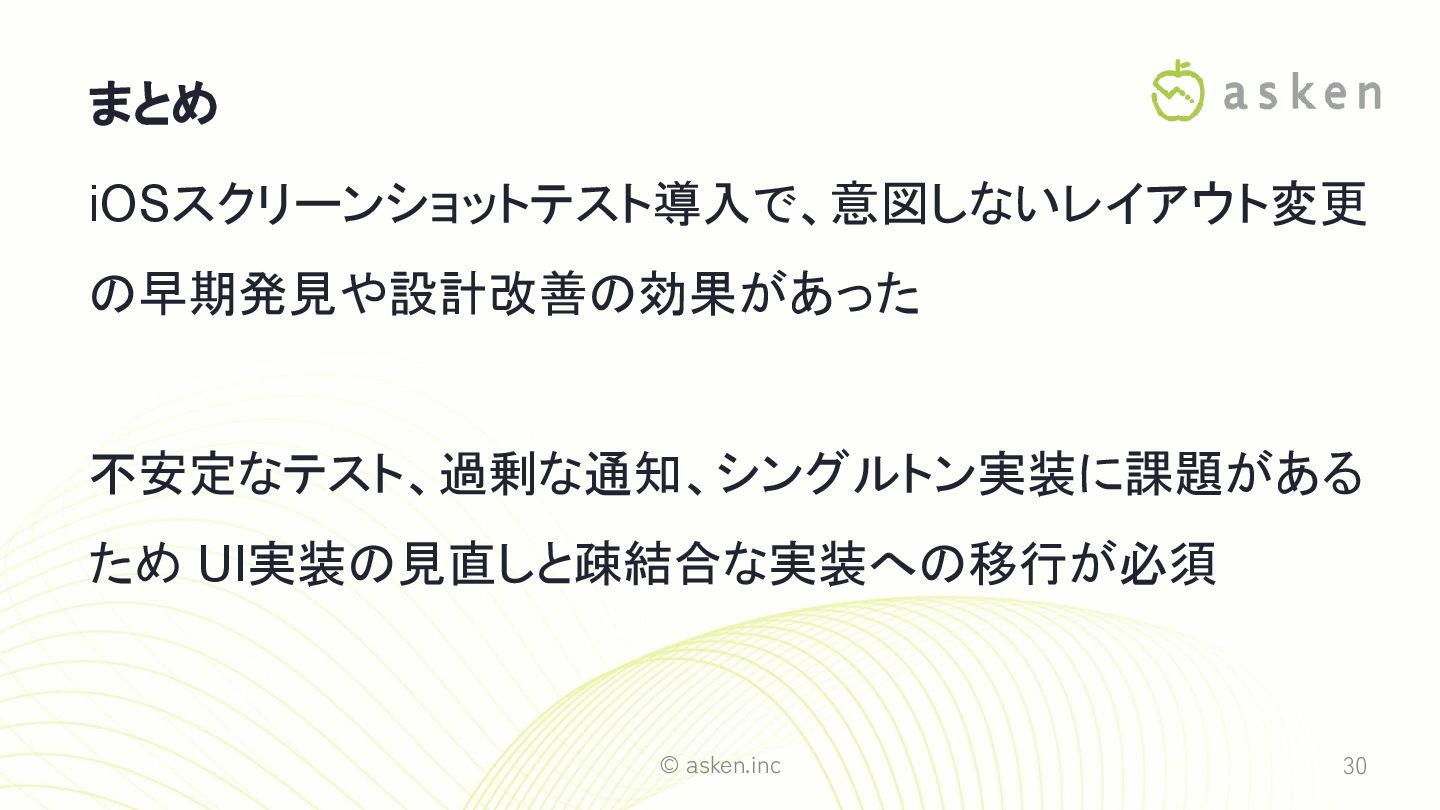 まとめ

asken

iOSスクリーンショットテスト導入で、意図しないレイアウト変更の早期発見や設計改善の効果があった

不安定なテスト、過剰な通知、シングルトン実装に課題があるため UI実装の見直しと疎結合な実装への移行が必須

© asken.inc

30